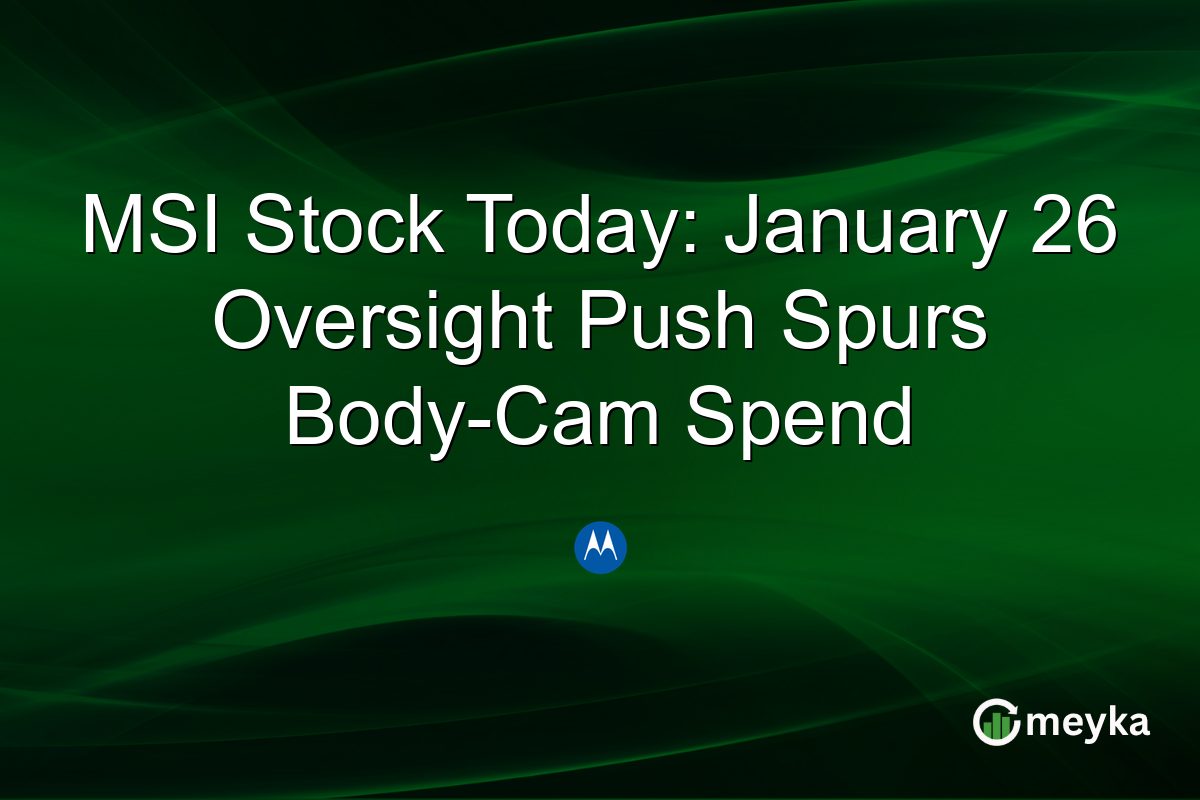 MSI Stock Today: January 26 Oversight Push Spurs Body-Cam Spend

meyka